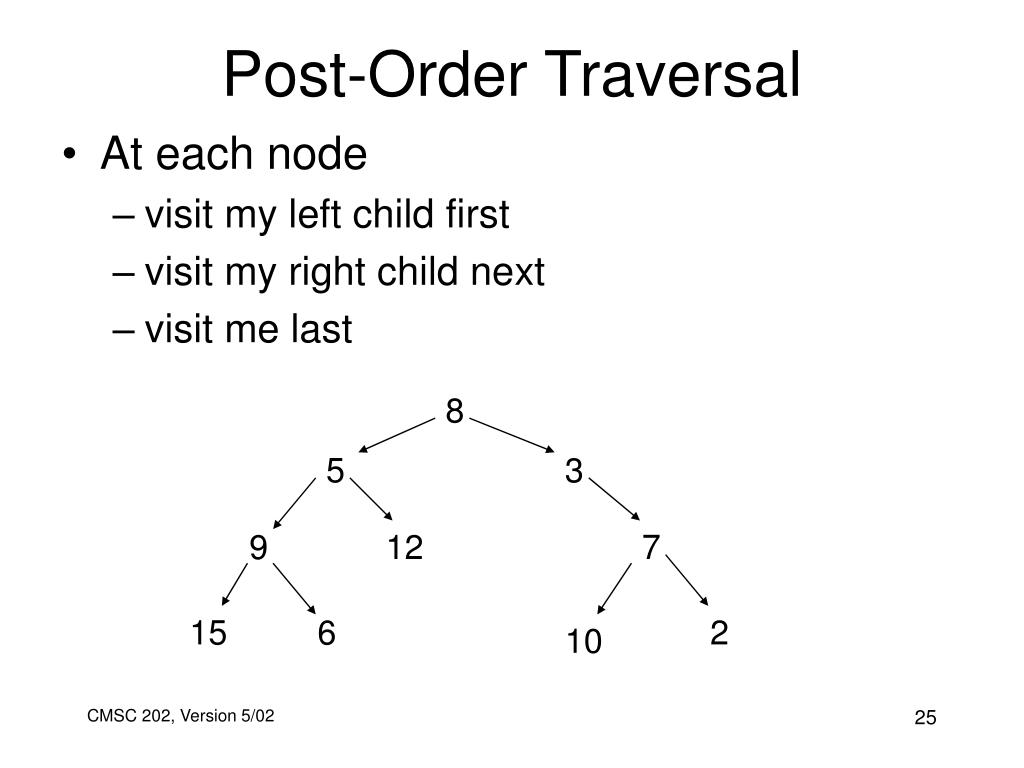 Post-Order Traversal

• At each node
– visit my left child first
– visit my right child next
– visit me last

8
5
3
9
12
7
15
6
10
2

CMSC 202, Version 5/02

25